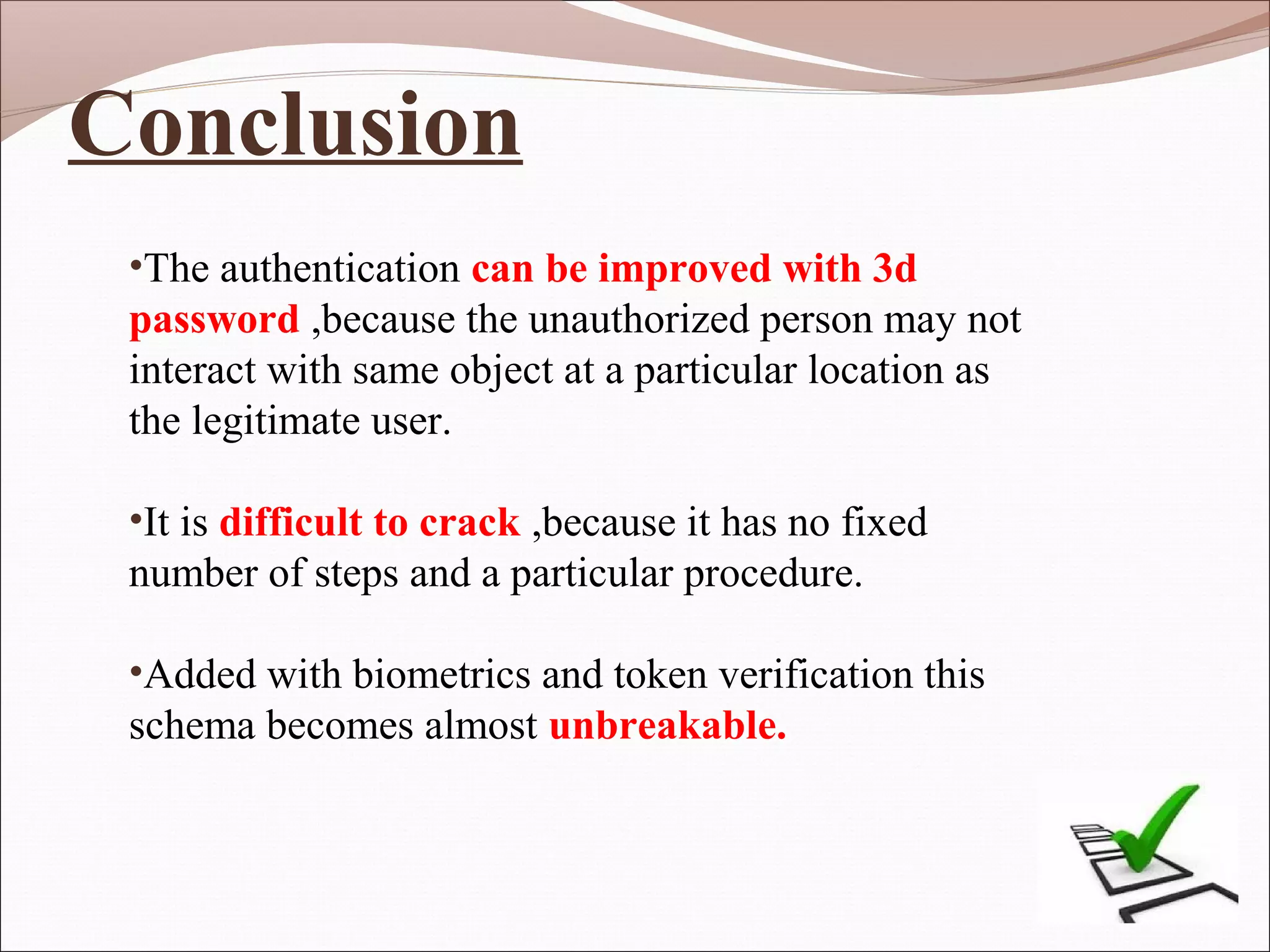 Conclusion

•The authentication can be improved with 3d password ,because the unauthorized person may not interact with same object at a particular location as the legitimate user.

•It is difficult to crack ,because it has no fixed number of steps and a particular procedure.

•Added with biometrics and token verification this schema becomes almost unbreakable.